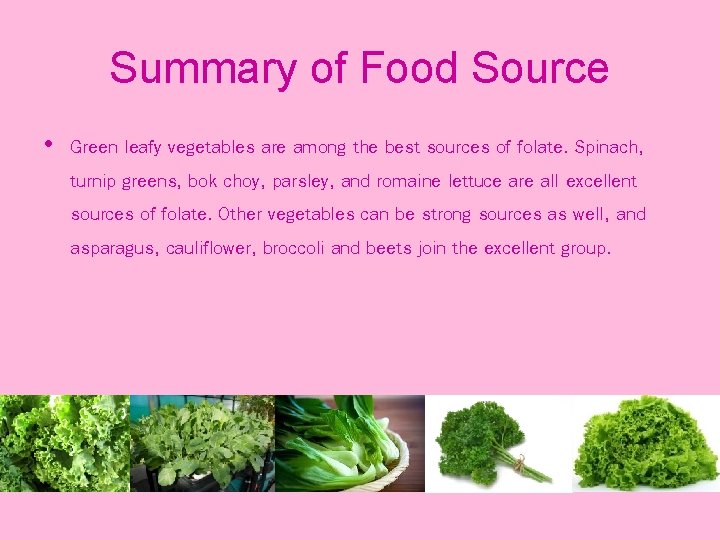 Summary of Food Source

• Green leafy vegetables are among the best sources of folate. Spinach, turnip greens, bok choy, parsley, and romaine lettuce are all excellent sources of folate. Other vegetables can be strong sources as well, and asparagus, cauliflower, broccoli and beets join the excellent group.